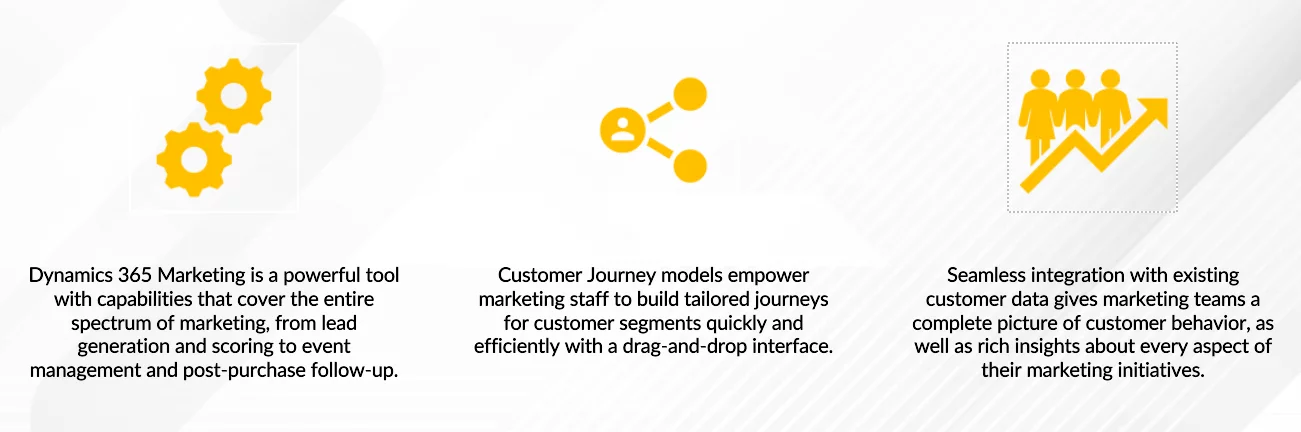 Dynamics 365 Marketing is a powerful tool with capabilities that cover the entire spectrum of marketing, from lead generation and scoring to event management and post-purchase follow-up.

Customer Journey models empower marketing staff to build tailored journeys for customer segments quickly and efficiently with a drag-and-drop interface.

Seamless integration with existing customer data gives marketing teams a complete picture of customer behavior, as well as rich insights about every aspect of their marketing initiatives.